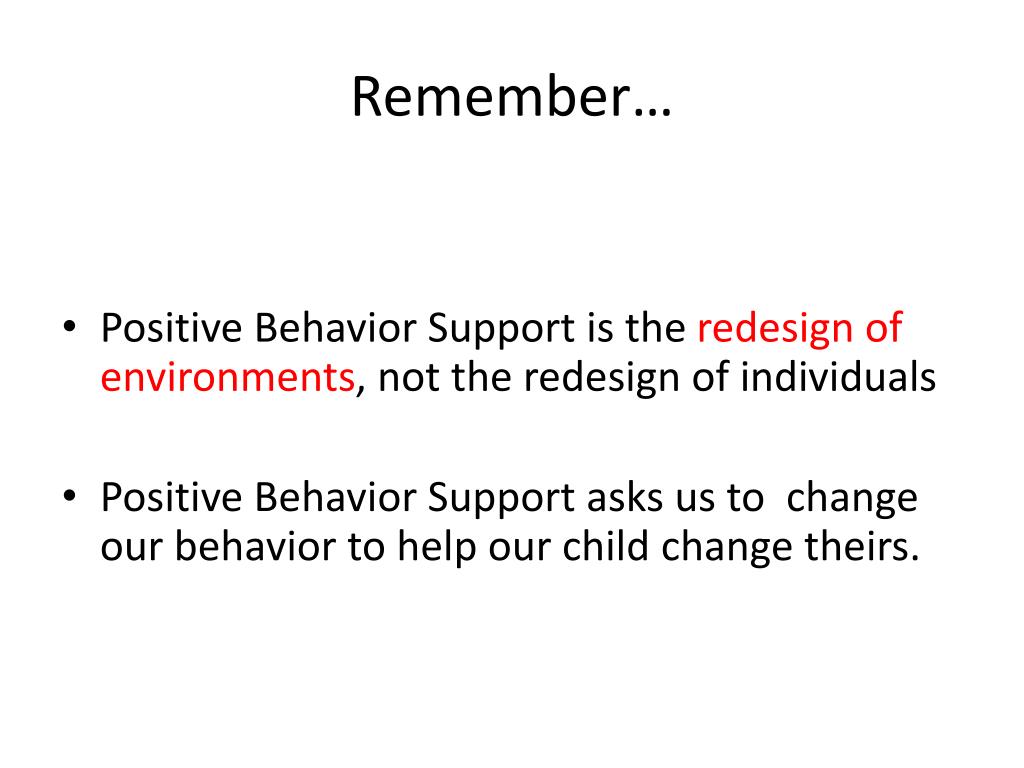 Remember…

• Positive Behavior Support is the redesign of environments, not the redesign of individuals

• Positive Behavior Support asks us to change our behavior to help our child change theirs.